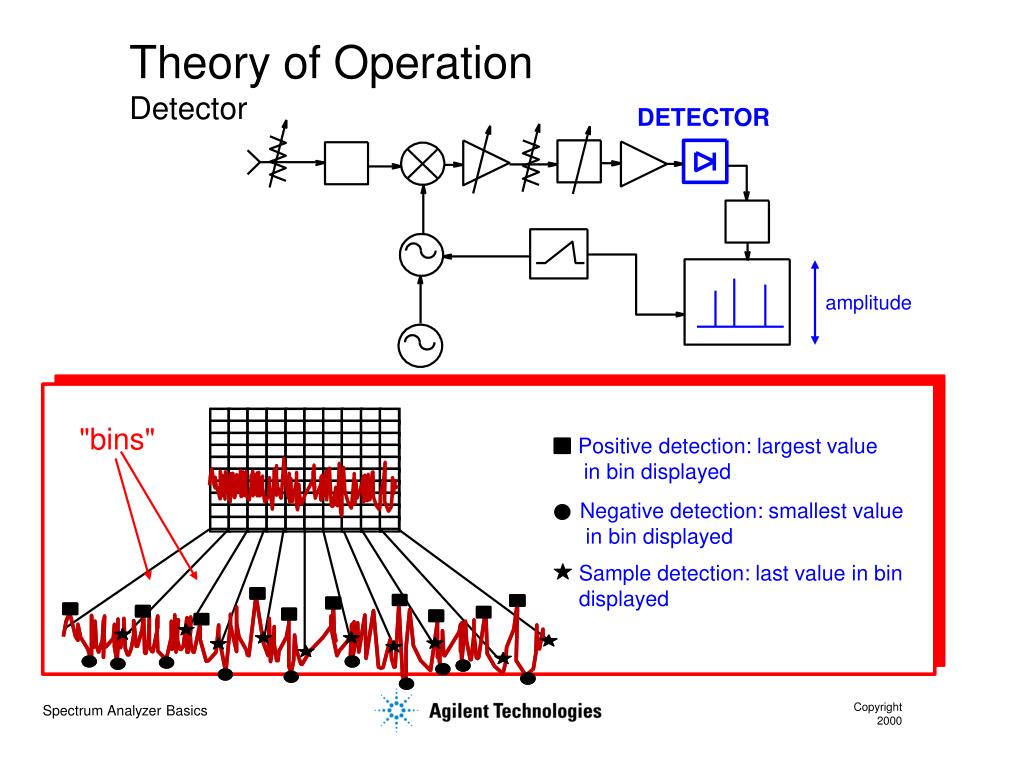 Theory of Operation
Detector

DETECTOR

amplitude

"bins"

■ Positive detection: largest value in bin displayed

● Negative detection: smallest value in bin displayed

★ Sample detection: last value in bin displayed

Spectrum Analyzer Basics

Agilent Technologies

Copyright 2000